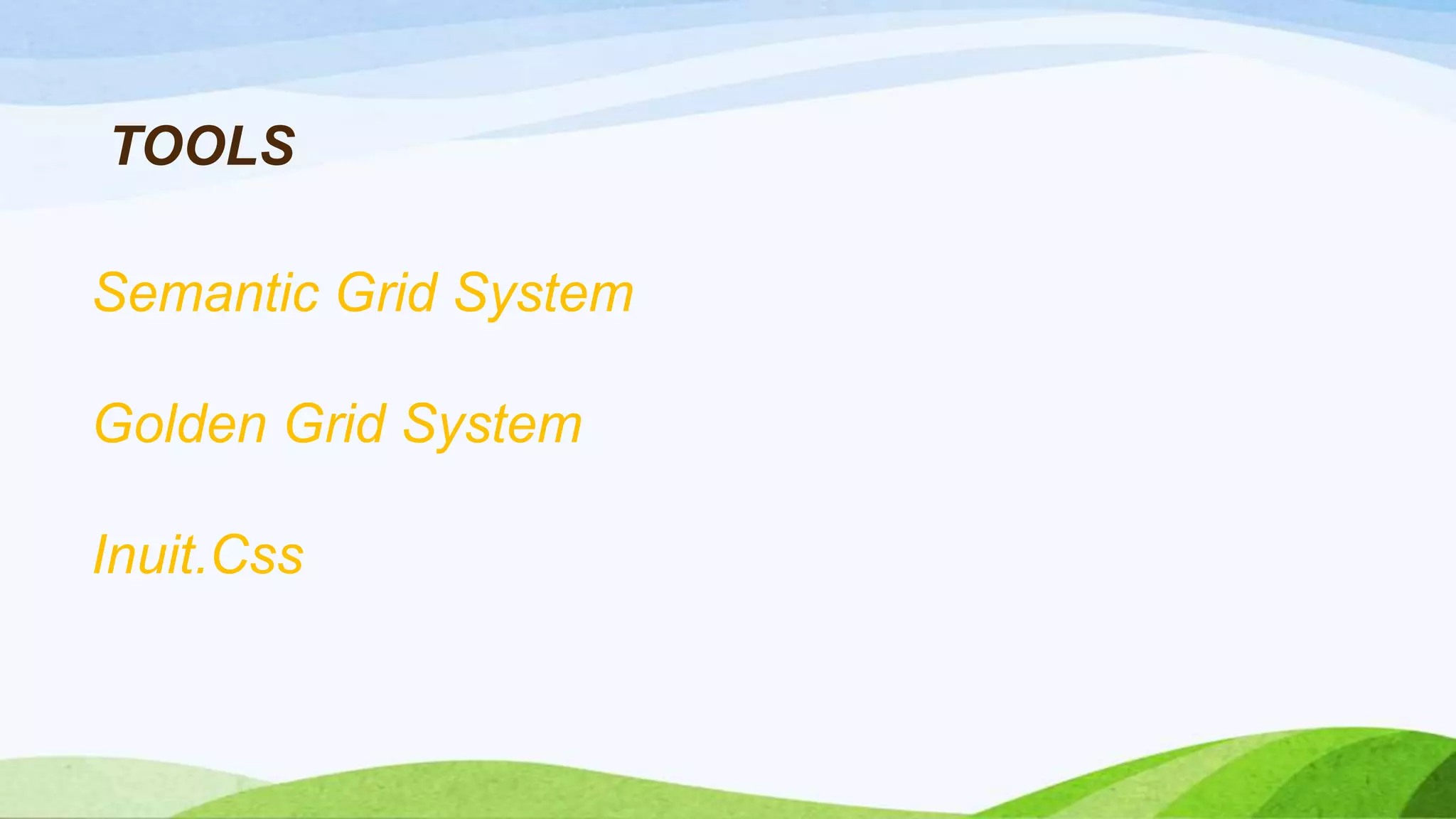 TOOLS

Semantic Grid System

Golden Grid System

Inuit.Css